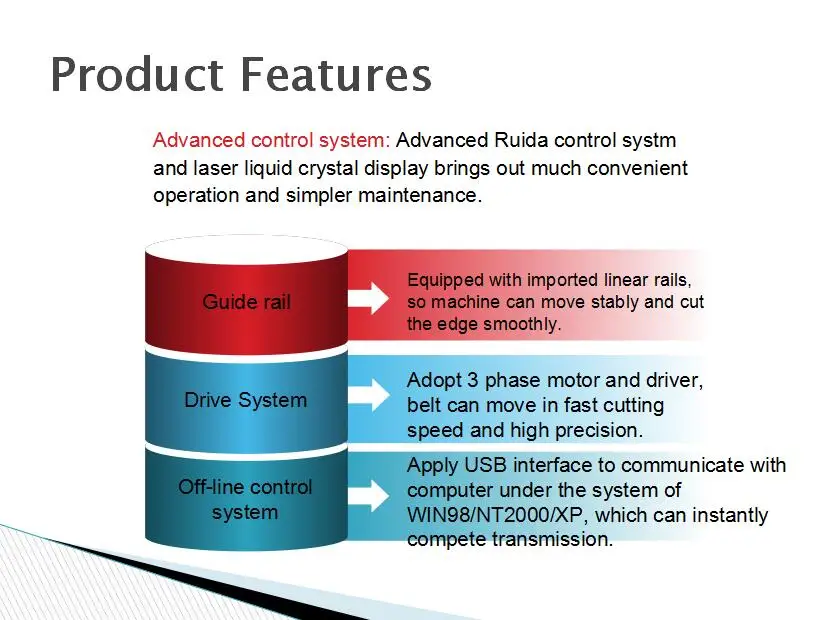 Product Features

Advanced control system: Advanced Ruida control systm and laser liquid crystal display brings out much convenient operation and simpler maintenance.

Guide rail

Equipped with imported linear rails, so machine can move stably and cut the edge smoothly.

Drive System

Adopt 3 phase motor and driver, belt can move in fast cutting speed and high precision.

Off-line control system

Apply USB interface to communicate with computer under the system of WIN98/NT2000/XP, which can instantly compete transmission.